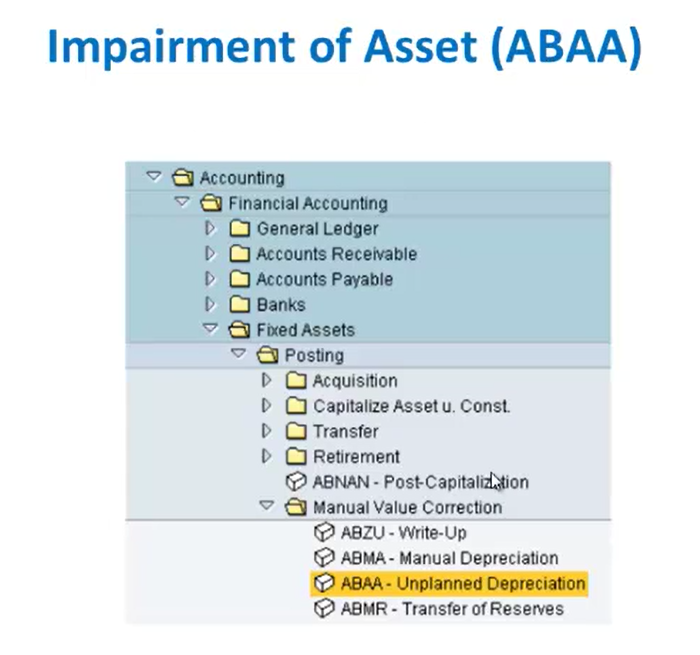 Impairment of Asset (ABAA)

Accounting
Financial Accounting
General Ledger
Accounts Receivable
Accounts Payable
Banks
Fixed Assets
Posting
Acquisition
Capitalize Asset u. Const.
Transfer
Retirement
ABNAN - Post-Capitalization
Manual Value Correction
ABZU - Write-Up
ABMA - Manual Depreciation
ABAA - Unplanned Depreciation
ABMR - Transfer of Reserves